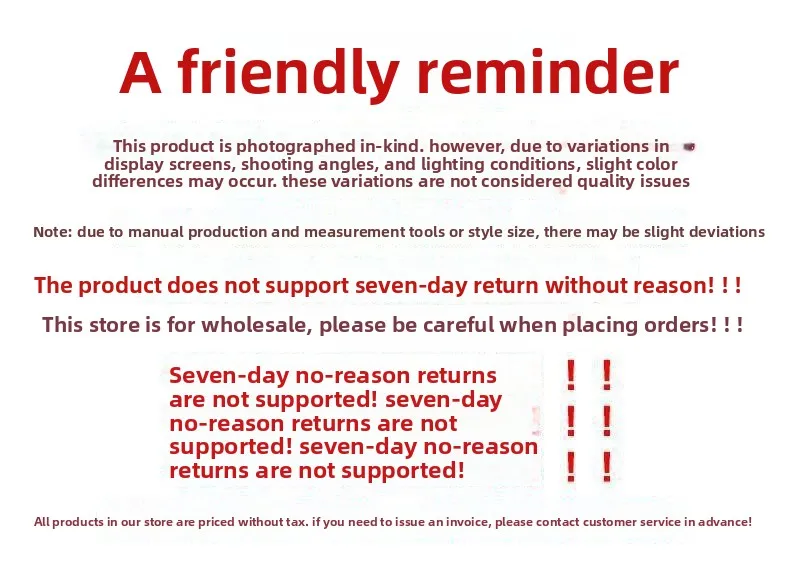 A friendly reminder

This product is photographed in-kind. however, due to variations in display screens, shooting angles, and lighting conditions, slight color differences may occur. these variations are not considered quality issues

Note: due to manual production and measurement tools or style size, there may be slight deviations

The product does not support seven-day return without reason! ! !

This store is for wholesale, please be careful when placing orders! ! !

Seven-day no-reason returns are not supported! seven-day no-reason returns are not supported! seven-day no-reason returns are not supported!

! !
! !
! !

All products in our store are priced without tax. if you need to issue an invoice, please contact customer service in advance!